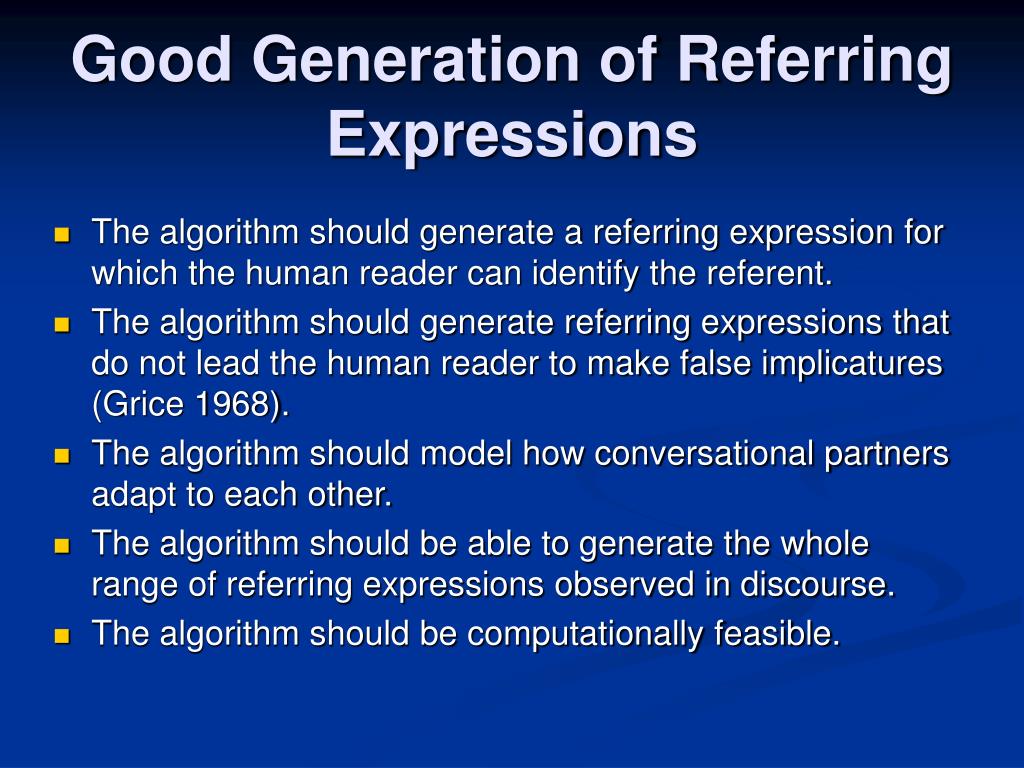 Good Generation of Referring Expressions

- The algorithm should generate a referring expression for which the human reader can identify the referent.
- The algorithm should generate referring expressions that do not lead the human reader to make false implicatures (Grice 1968).
- The algorithm should model how conversational partners adapt to each other.
- The algorithm should be able to generate the whole range of referring expressions observed in discourse.
- The algorithm should be computationally feasible.